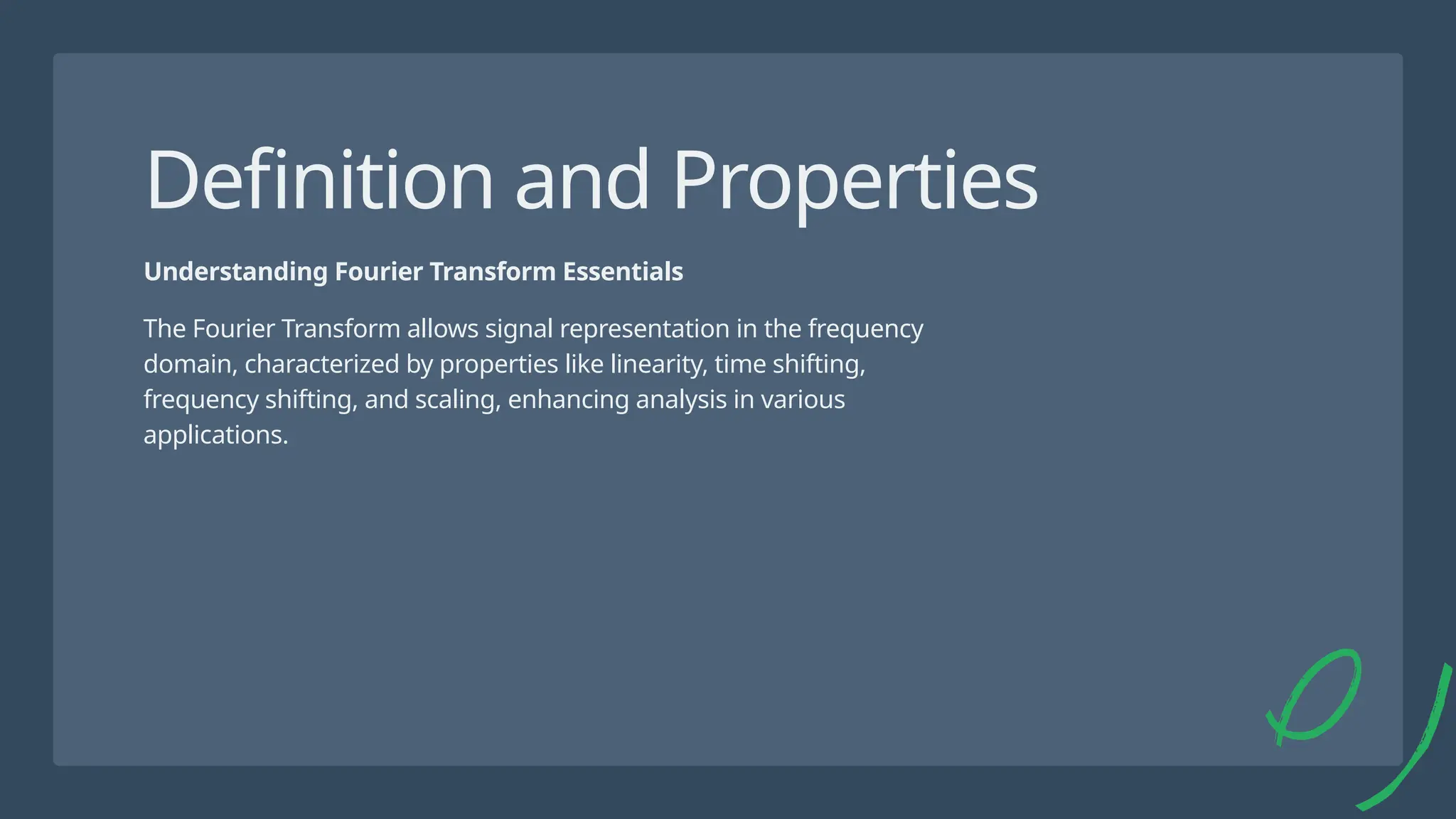 Definition and Properties

Understanding Fourier Transform Essentials

The Fourier Transform allows signal representation in the frequency domain, characterized by properties like linearity, time shifting, frequency shifting, and scaling, enhancing analysis in various applications.